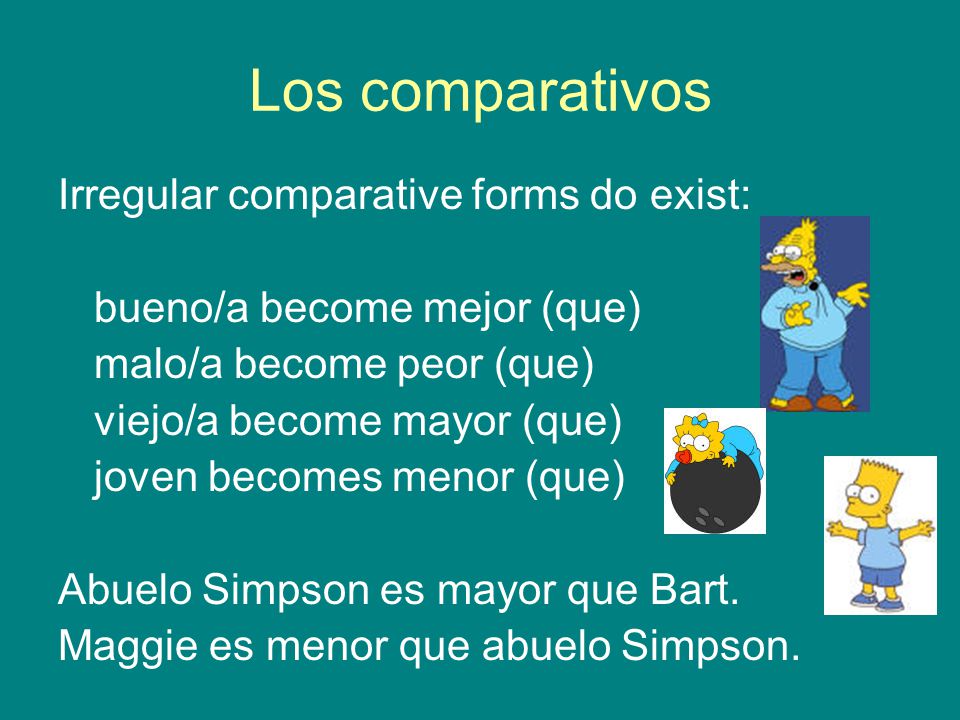 Los comparativos

Irregular comparative forms do exist:

bueno/a become mejor (que)
malo/a become peor (que)
viejo/a become mayor (que)
joven becomes menor (que)

Abuelo Simpson es mayor que Bart.
Maggie es menor que abuelo Simpson.